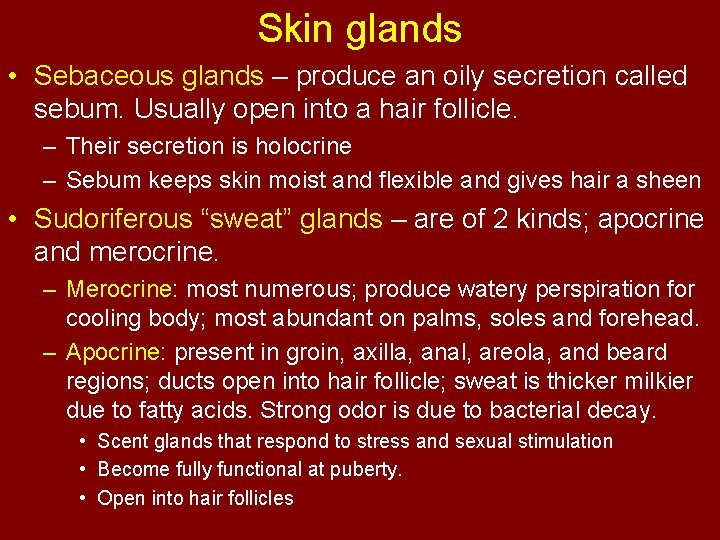 Skin glands

• Sebaceous glands – produce an oily secretion called sebum. Usually open into a hair follicle.
– Their secretion is holocrine
– Sebum keeps skin moist and flexible and gives hair a sheen

• Sudoriferous “sweat” glands – are of 2 kinds; apocrine and merocrine.
– Merocrine: most numerous; produce watery perspiration for cooling body; most abundant on palms, soles and forehead.
– Apocrine: present in groin, axilla, anal, areola, and beard regions; ducts open into hair follicle; sweat is thicker milkier due to fatty acids. Strong odor is due to bacterial decay.
• Scent glands that respond to stress and sexual stimulation
• Become fully functional at puberty.
• Open into hair follicles